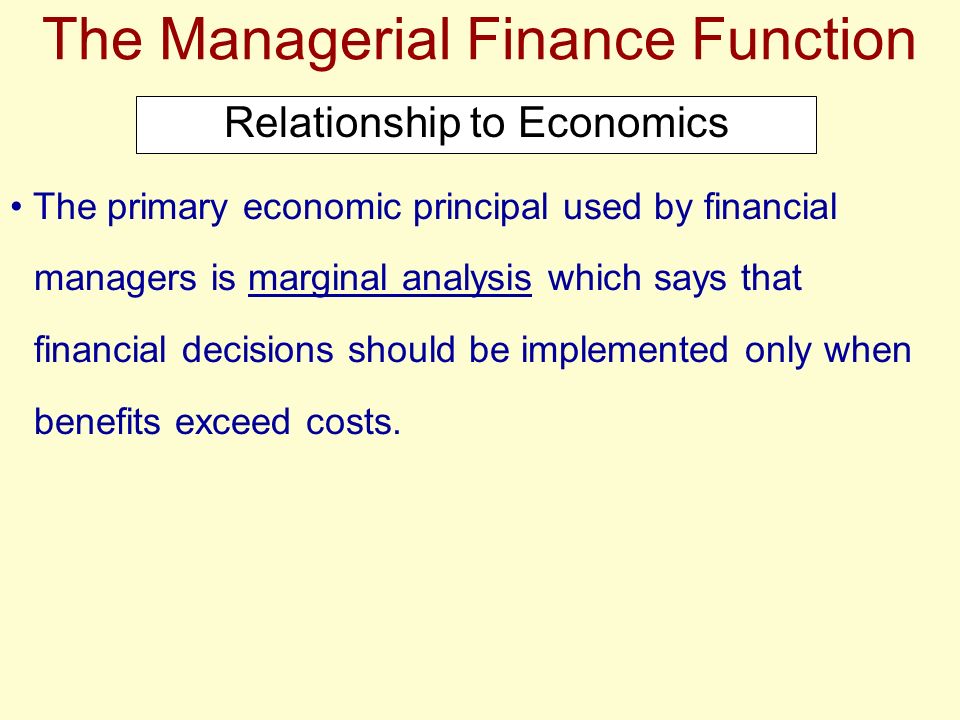 The Managerial Finance Function

Relationship to Economics

• The primary economic principal used by financial managers is marginal analysis which says that financial decisions should be implemented only when benefits exceed costs.